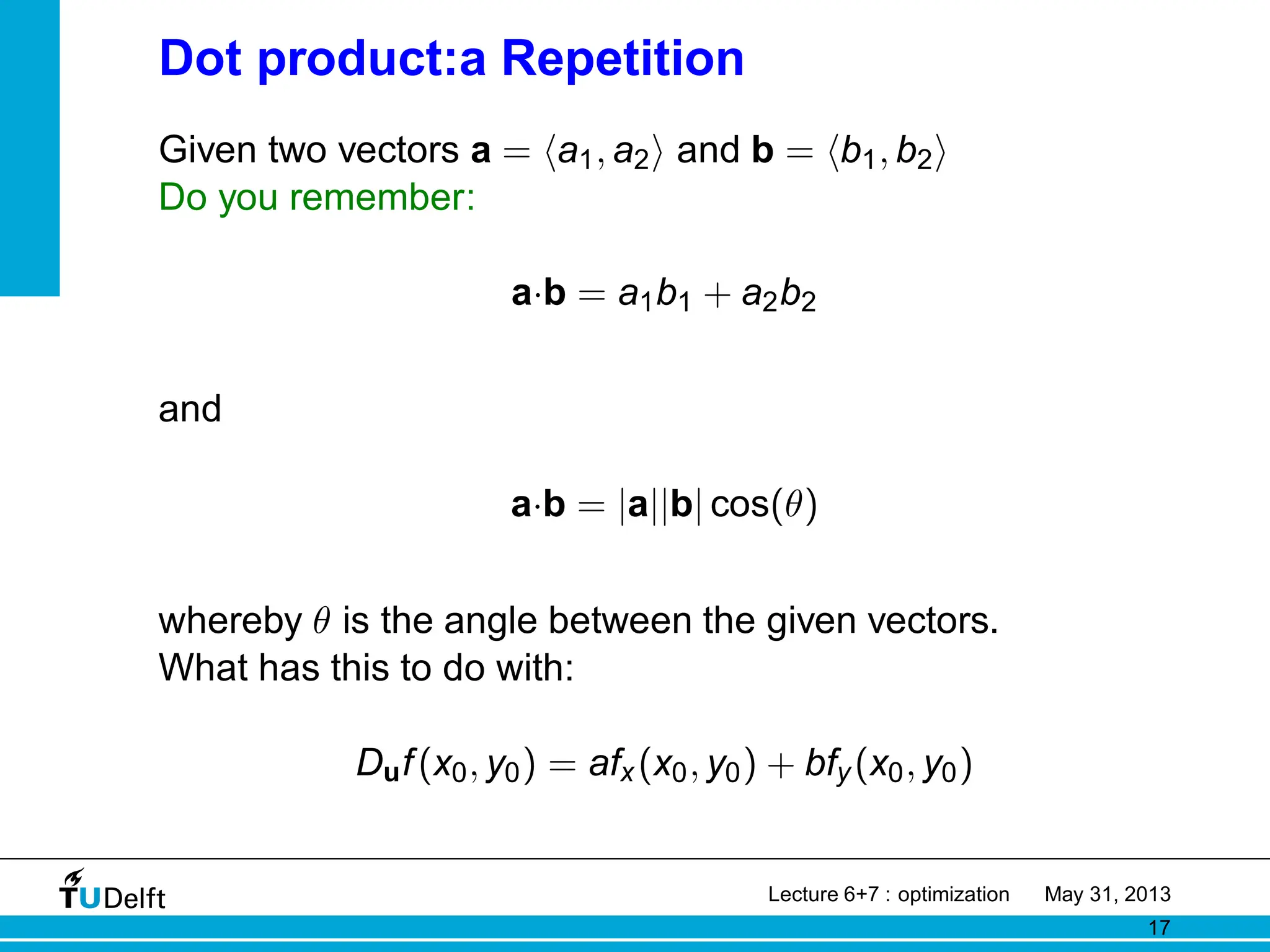 Dot product:a Repetition

Given two vectors $\mathbf{a} = \langle a_1, a_2 \rangle$ and $\mathbf{b} = \langle b_1, b_2 \rangle$
Do you remember:

$\mathbf{a} \cdot \mathbf{b} = a_1 b_1 + a_2 b_2$

and

$\mathbf{a} \cdot \mathbf{b} = |\mathbf{a}||\mathbf{b}| \cos(\theta)$

whereby $\theta$ is the angle between the given vectors.
What has this to do with:

$D_{\mathbf{u}} f(x_0, y_0) = a f_x(x_0, y_0) + b f_y(x_0, y_0)$

TUDelft

Lecture 6+7 : optimization May 31, 2013

17